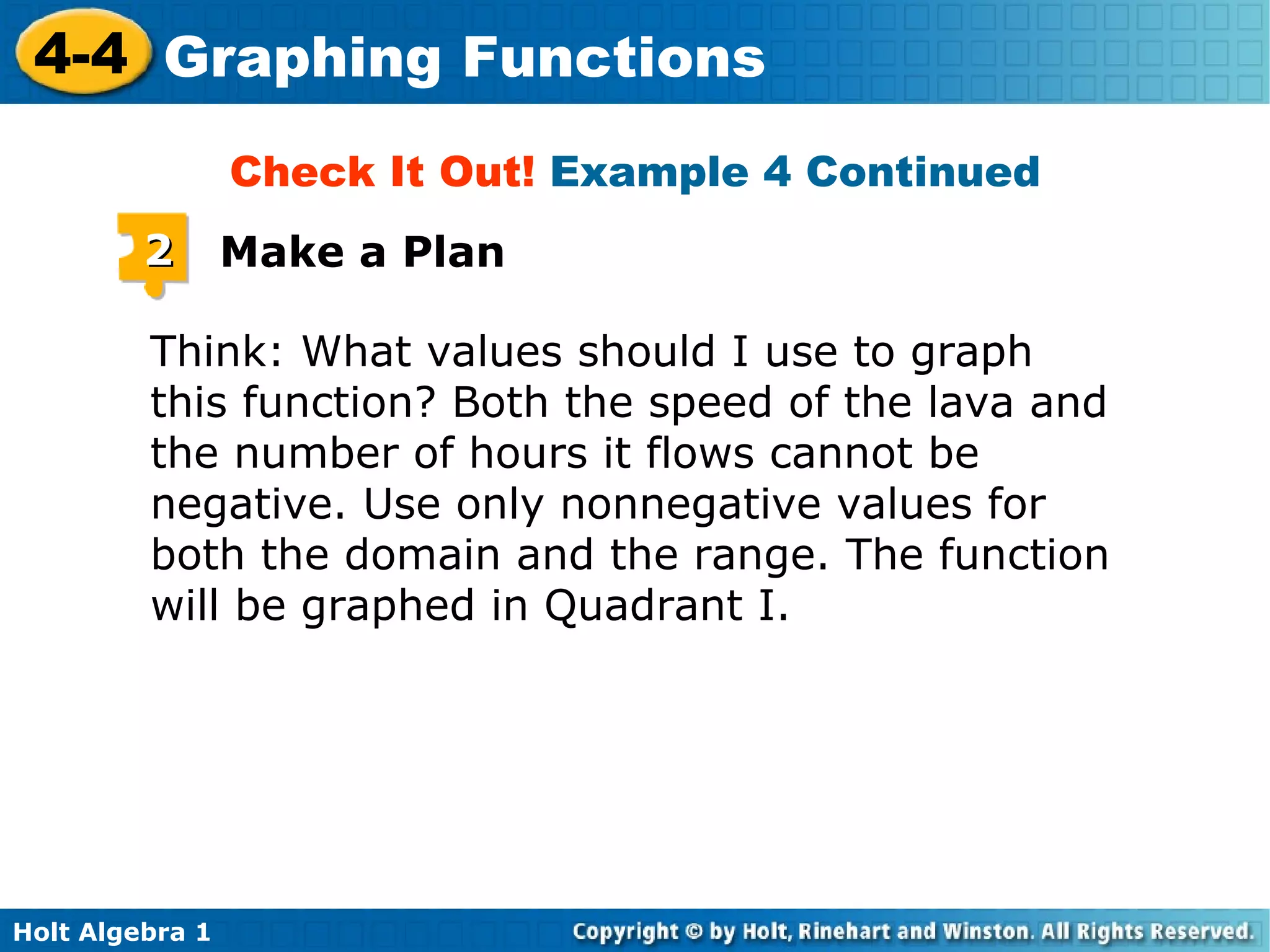 4-4 Graphing Functions

Check It Out! Example 4 Continued

2 Make a Plan

Think: What values should I use to graph this function? Both the speed of the lava and the number of hours it flows cannot be negative. Use only nonnegative values for both the domain and the range. The function will be graphed in Quadrant I.

Holt Algebra 1

Copyright © by Holt, Rinehart and Winston. All Rights Reserved.